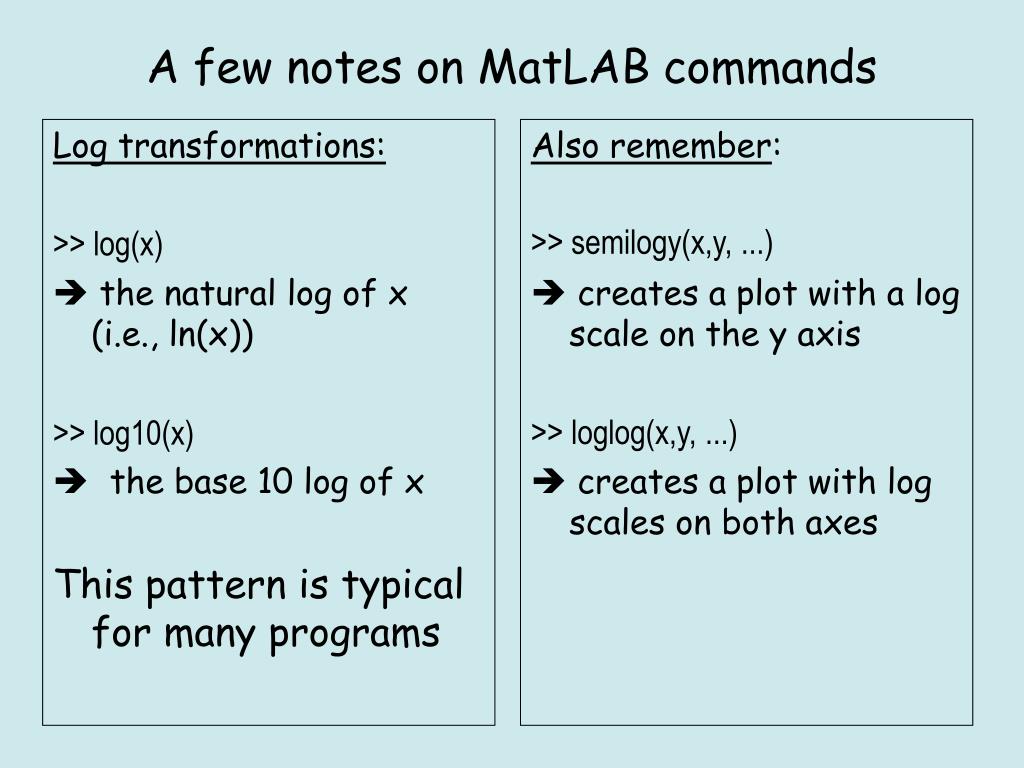 A few notes on MatLAB commands

Log transformations:

>> log(x)

➔ the natural log of x (i.e., ln(x))

>> log10(x)

➔ the base 10 log of x

This pattern is typical for many programs

Also remember:

>> semilogy(x,y, ...)

➔ creates a plot with a log scale on the y axis

>> loglog(x,y, ...)

➔ creates a plot with log scales on both axes